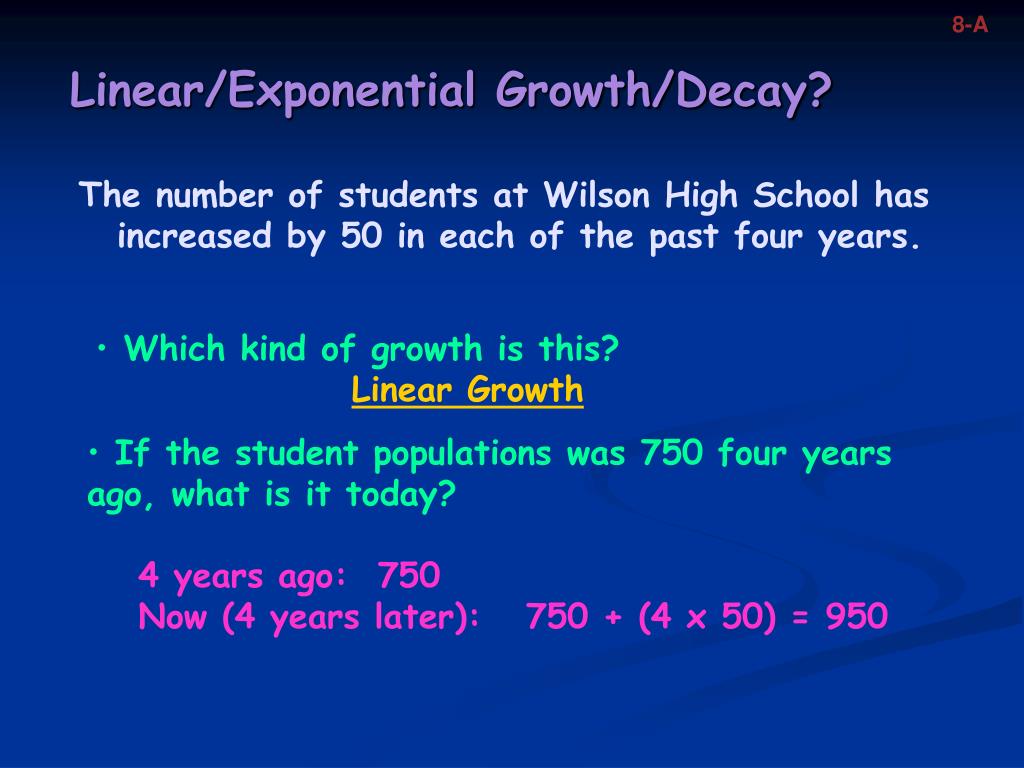 8-A

Linear/Exponential Growth/Decay?

The number of students at Wilson High School has increased by 50 in each of the past four years.

• Which kind of growth is this?
Linear Growth

• If the student populations was 750 four years ago, what is it today?

4 years ago: 750
Now (4 years later): 750 + (4 x 50) = 950